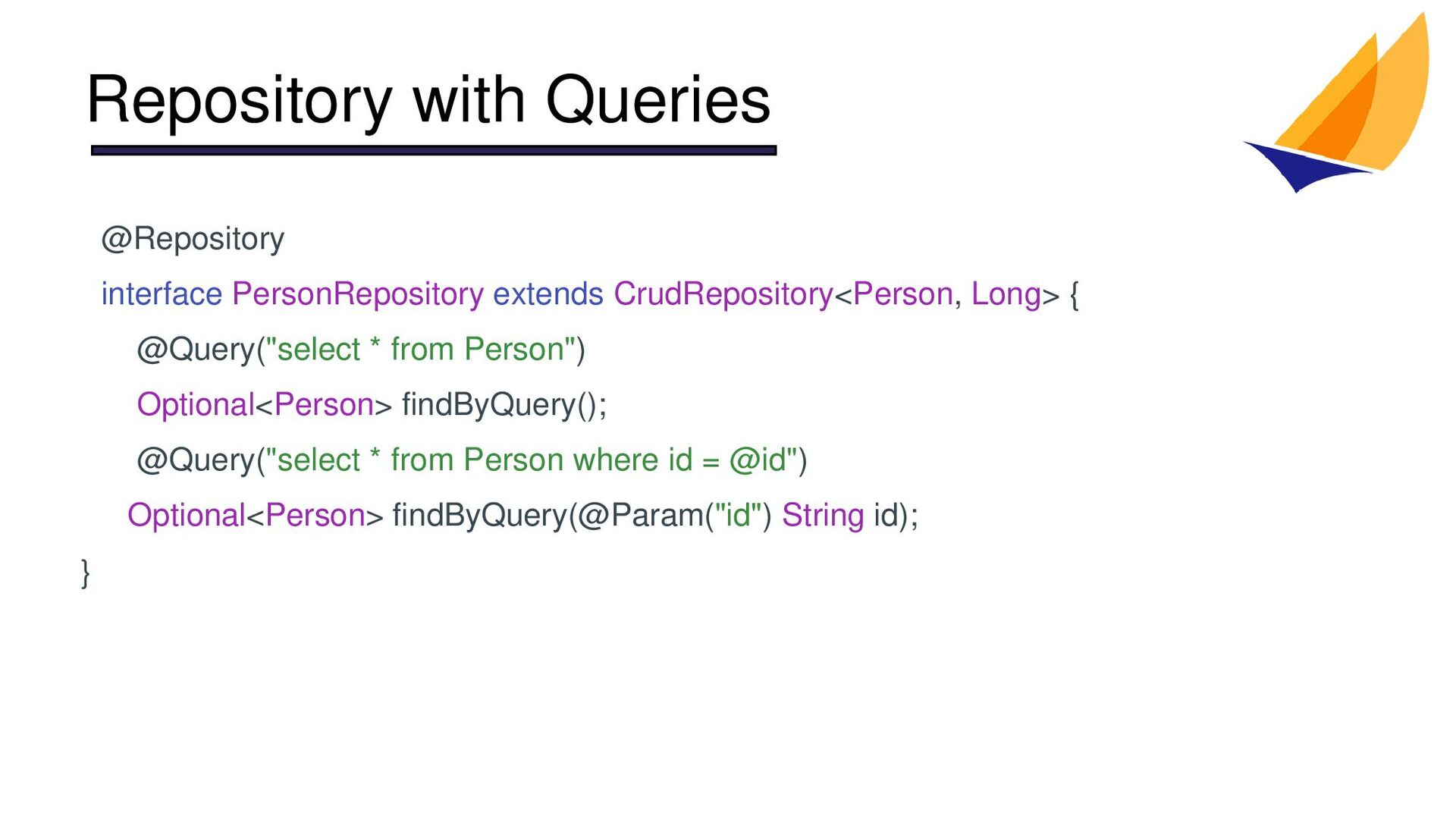 Repository with Queries

@Repository
interface PersonRepository extends CrudRepository<Person, Long> {
@Query("select * from Person")
Optional<Person> findByQuery();
@Query("select * from Person where id = @id")
Optional<Person> findByQuery(@Param("id") String id);
}